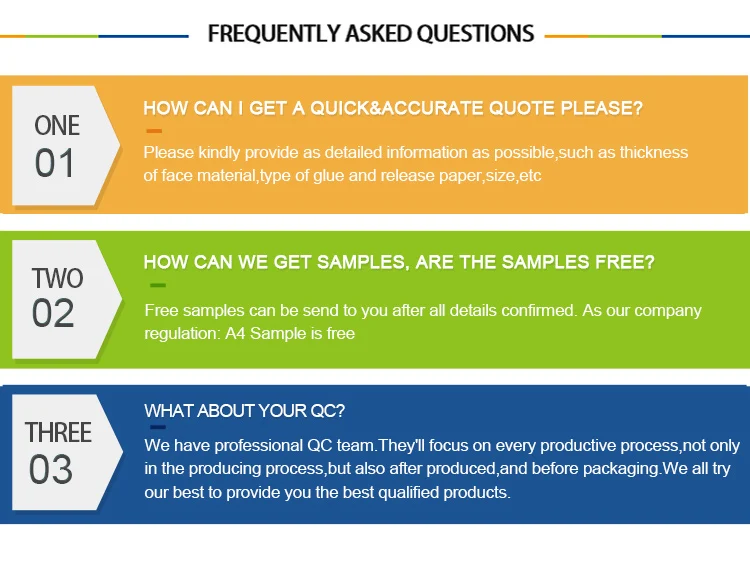 FREQUENTLY ASKED QUESTIONS

ONE
01

HOW CAN I GET A QUICK&ACCURATE QUOTE PLEASE?

Please kindly provide as detailed information as possible,such as thickness of face material,type of glue and release paper,size,etc

TWO
02

HOW CAN WE GET SAMPLES, ARE THE SAMPLES FREE?

Free samples can be send to you after all details confirmed. As our company regulation: A4 Sample is free

THREE
03

WHAT ABOUT YOUR QC?

We have professional QC team.They'll focus on every productive process,not only in the producing process,but also after produced,and before packaging.We all try our best to provide you the best qualified products.